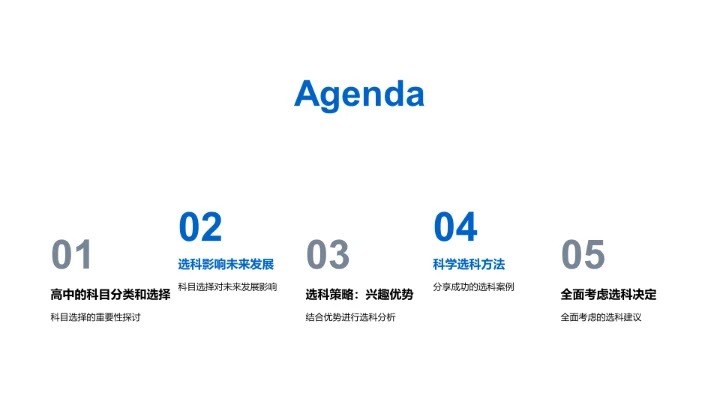 Agenda

01
高中的科目分类和选择
科目选择的重要性探讨

02
选科影响未来发展
科目选择对未来发展影响

03
选科策略：兴趣优势
结合优势进行选科分析

04
科学选科方法
分享成功的选科案例

05
全面考虑选科决定
全面考虑的选科建议